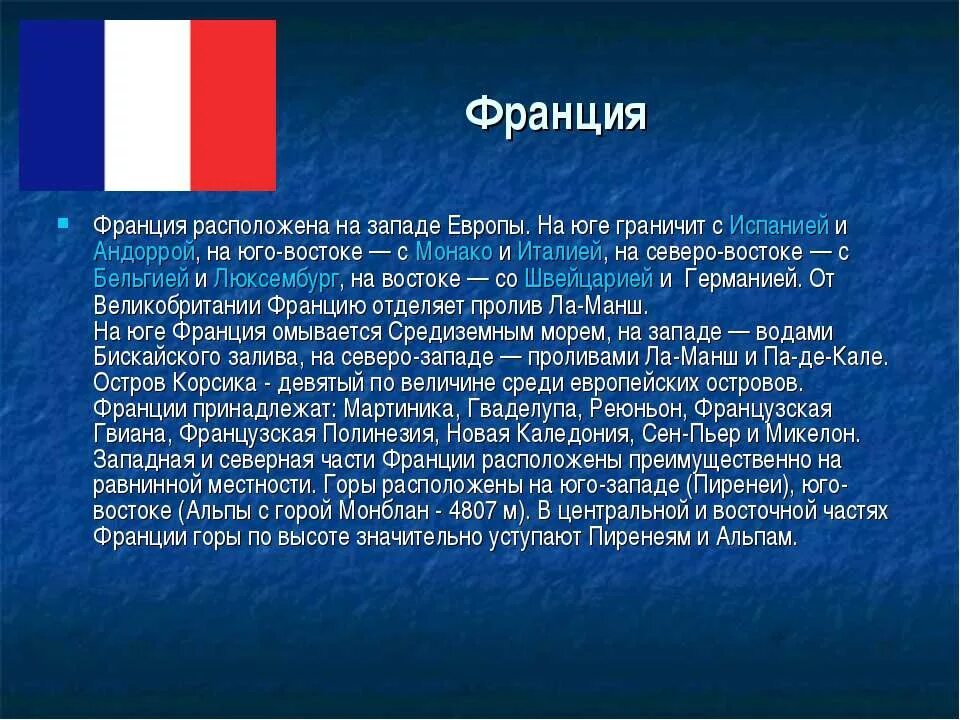 Франция

Франция расположена на западе Европы. На юге граничит с Испанией и Андоррой, на юго-востоке — с Монако и Италией, на северо-востоке — с Бельгией и Люксембург, на востоке — со Швейцарией и Германией. От Великобритании Францию отделяет пролив Ла-Манш.
На юге Франция омывается Средиземным морем, на западе — водами Бискайского залива, на северо-западе — проливами Ла-Манш и Па-де-Кале. Остров Корсика - девятый по величине среди европейских островов. Франции принадлежат: Мартиника, Гваделупа, Реюньон, Французская Гвиана, Французская Полинезия, Новая Каледония, Сен-Пьер и Микелон. Западная и северная части Франции расположены преимущественно на равнинной местности. Горы расположены на юго-западе (Пиренеи), юго-востоке (Альпы с горой Монблан - 4807 м). В центральной и восточной частях Франции горы по высоте значительно уступают Пиренеям и Альпам.